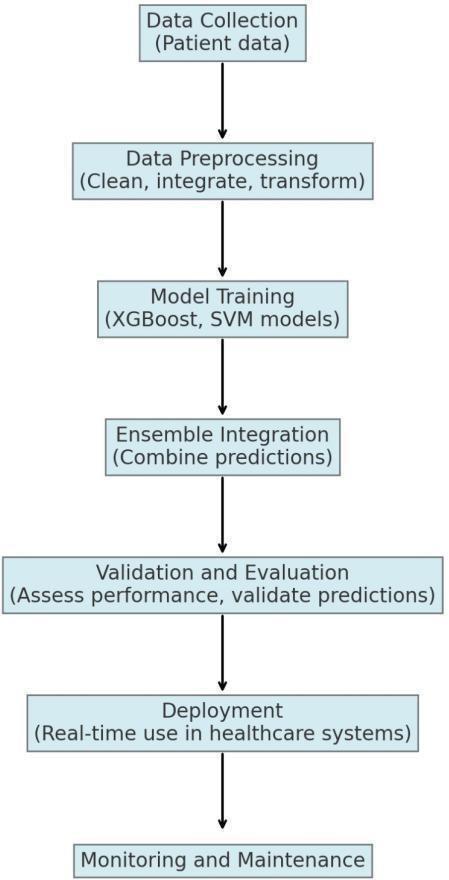 Data Collection
(Patient data)

Data Preprocessing
(Clean, integrate, transform)

Model Training
(XGBoost, SVM models)

Ensemble Integration
(Combine predictions)

Validation and Evaluation
(Assess performance, validate predictions)

Deployment
(Real-time use in healthcare systems)

Monitoring and Maintenance